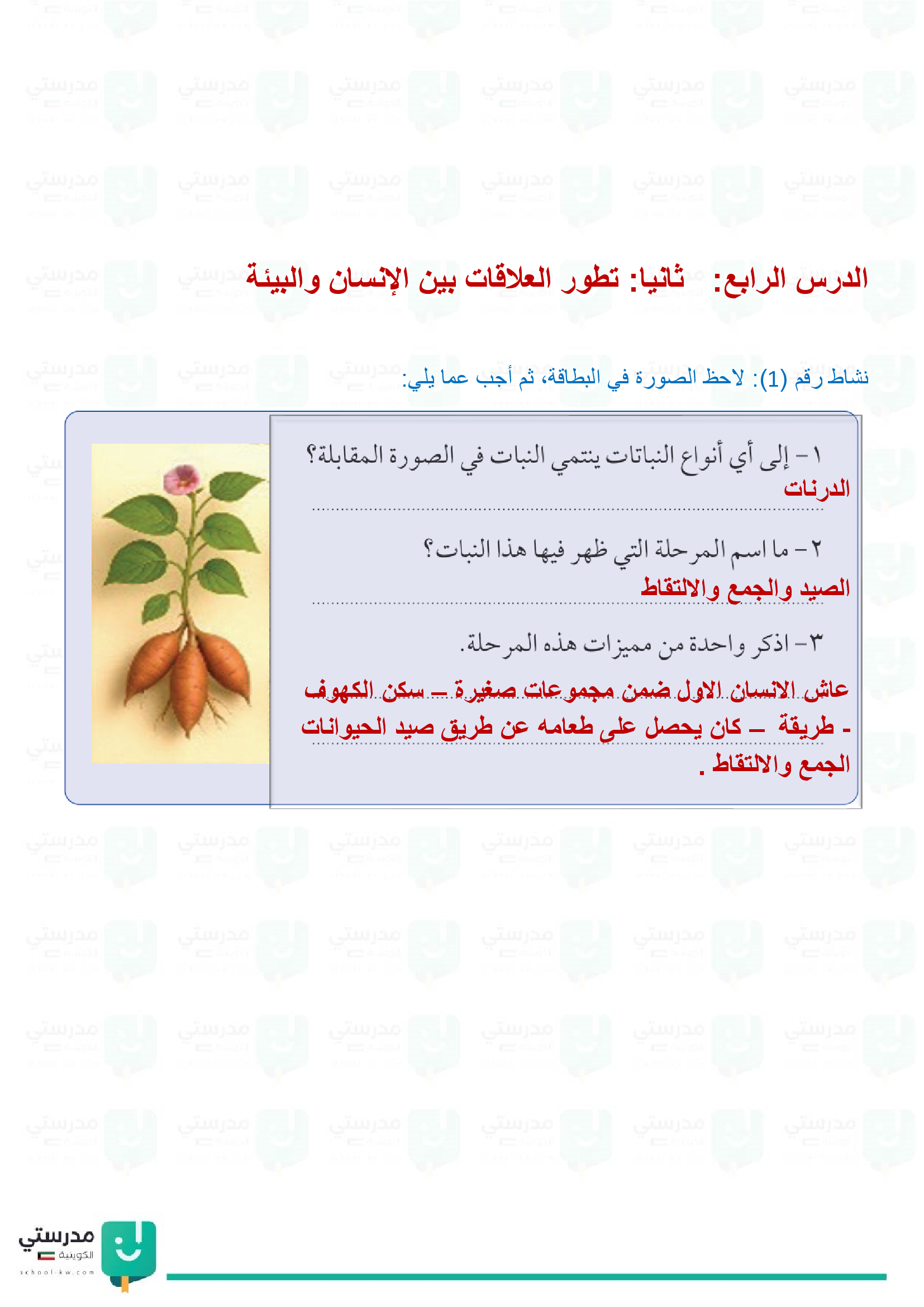 الدرس الرابع: ثانيا: تطور العلاقات بين الإنسان والبيئة

نشاط رقم (1): لاحظ الصورة في البطاقة، ثم أجب عما يلي:

١- إلى أي أنواع النباتات ينتمي النبات في الصورة المقابلة؟
الدرنات

٢- ما اسم المرحلة التي ظهر فيها هذا النبات؟
الصيد والجمع والالتقاط

٣- اذكر واحدة من مميزات هذه المرحلة.
عاش الانسان الاول ضمن مجموعات صغيرة – سكن الكهوف - طريقة – كان يحصل على طعامه عن طريق صيد الحيوانات الجمع والالتقاط .

مدرستي
الكويتية
school-kw.com